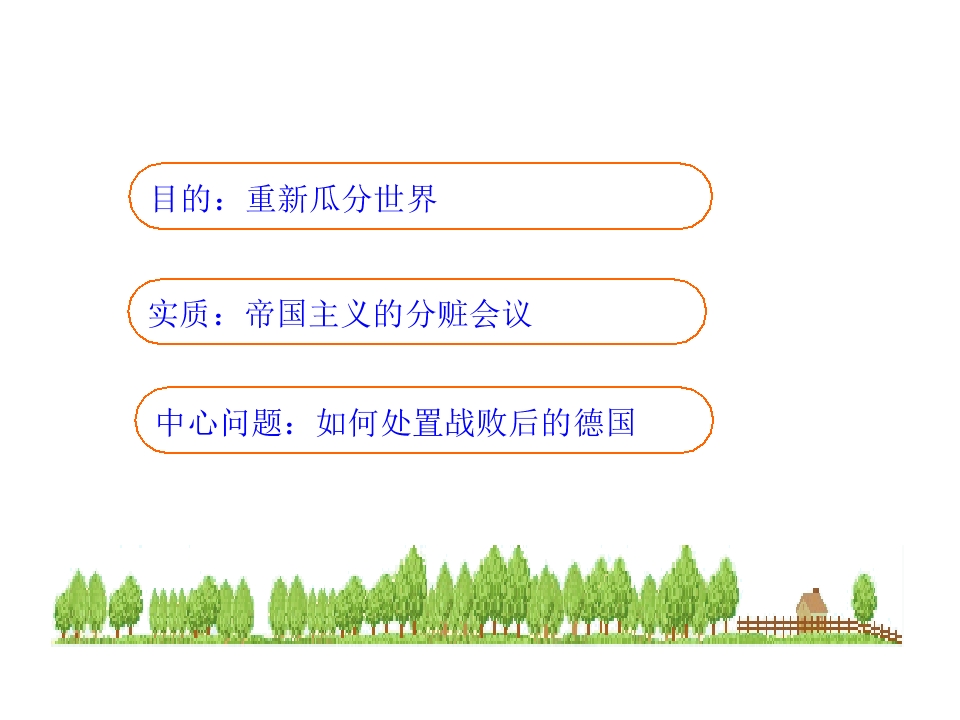 目的：重新瓜分世界

实质：帝国主义的分赃会议

中心问题：如何处置战败后的德国